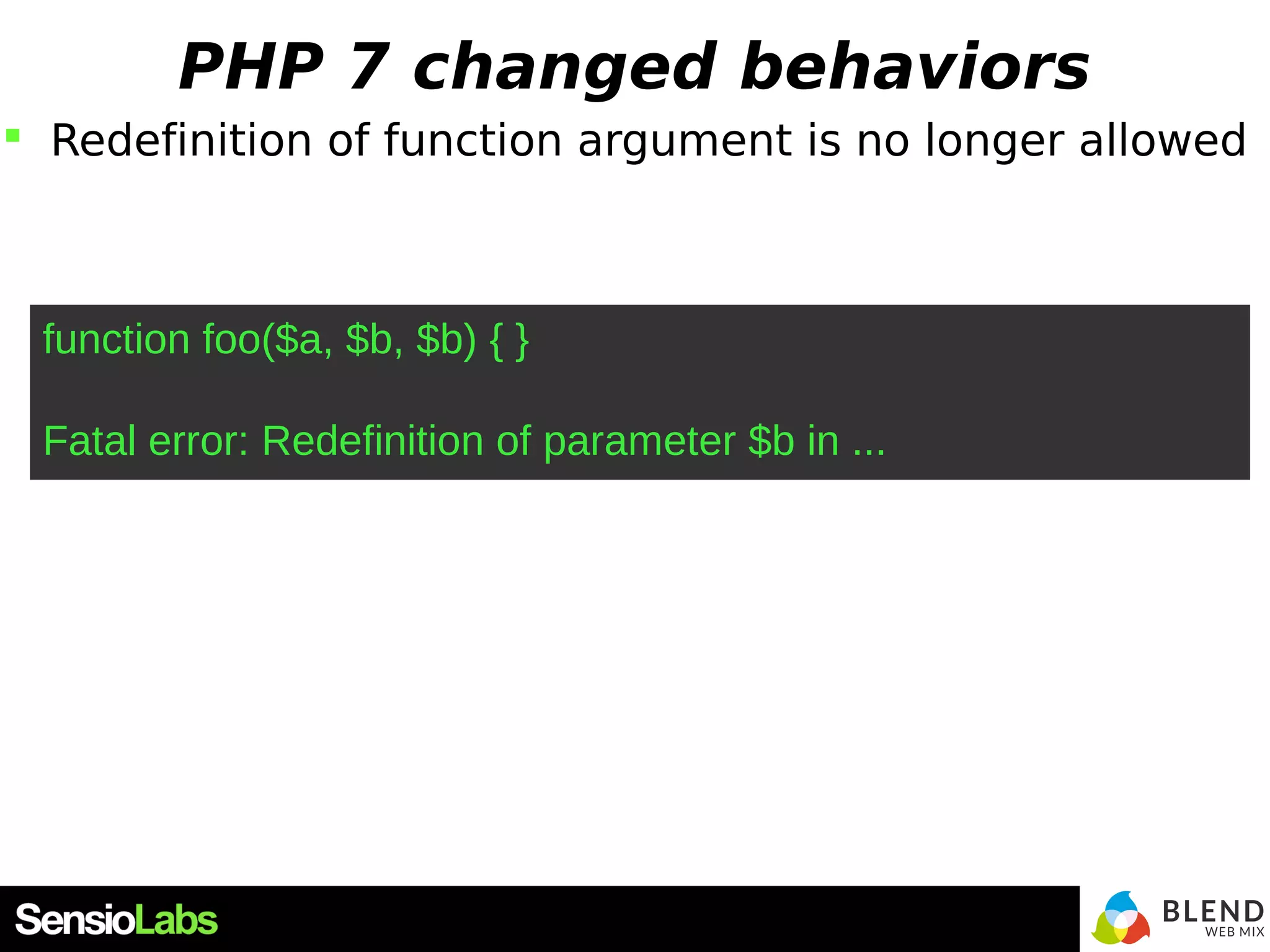 PHP 7 changed behaviors

Redefinition of function argument is no longer allowed

function foo($a, $b, $b) { }

Fatal error: Redefinition of parameter $b in ...

SensioLabs

BLEND WEB MIX